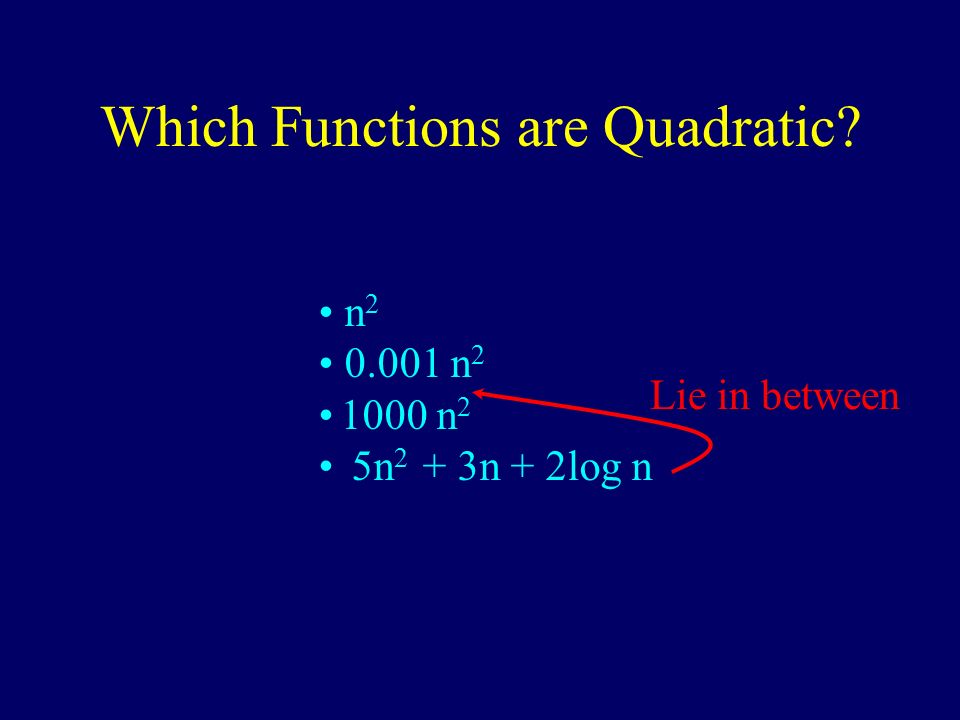 Which Functions are Quadratic?

• $n^2$
• $0.001\ n^2$
• $1000\ n^2$
• $5n^2 + 3n + 2\log n$

Lie in between